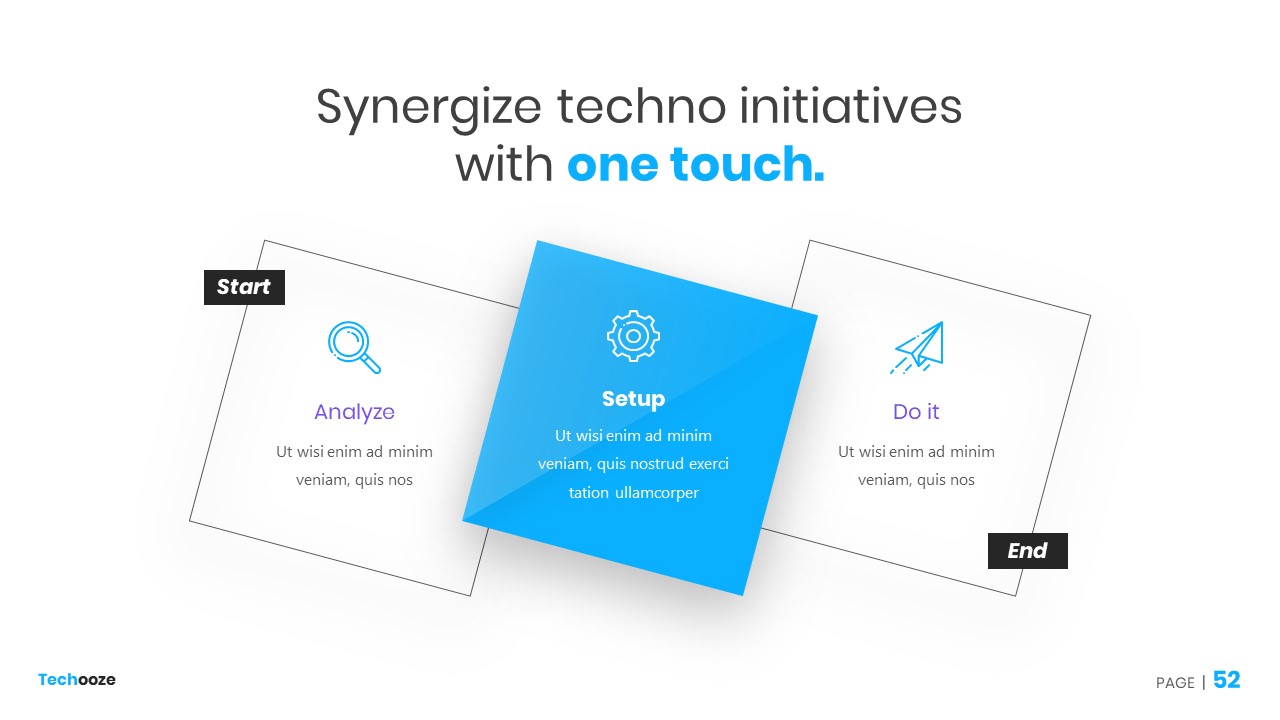 Synergize techno initiatives with one touch.

Start

Analyze

Ut wisi enim ad minim veniam, quis nos

Setup

Ut wisi enim ad minim veniam, quis nostrud exerci tation ullamcorper

Do it

Ut wisi enim ad minim veniam, quis nos

End

Techooze

PAGE | 52